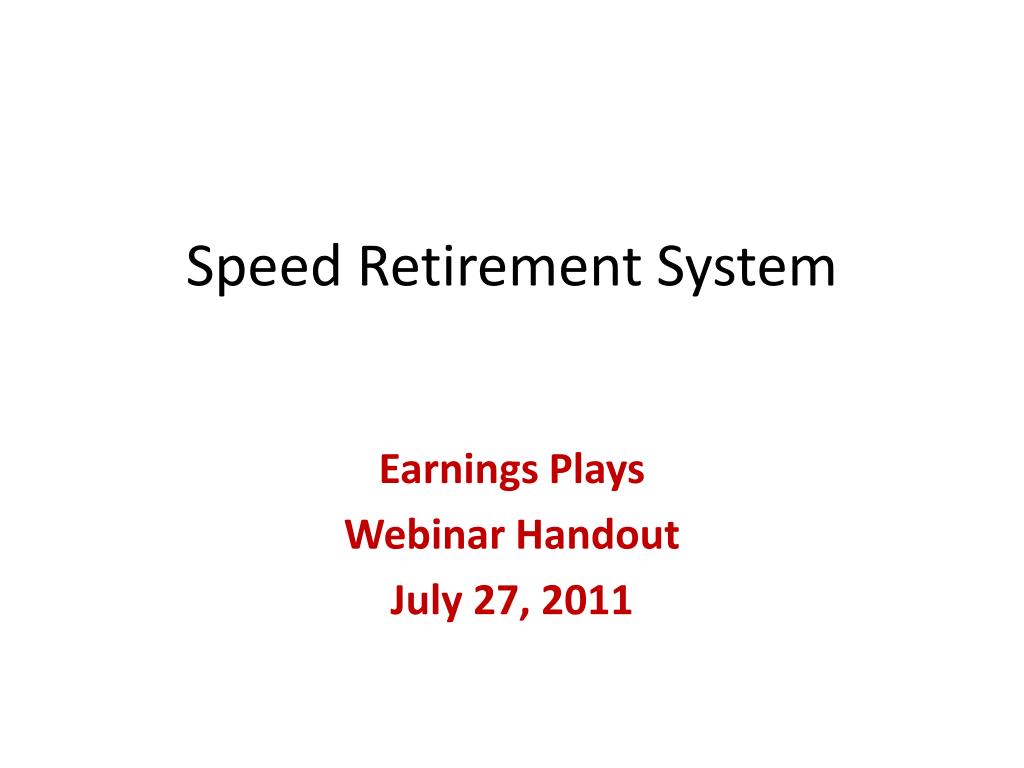 Speed Retirement System

Earnings Plays
Webinar Handout
July 27, 2011